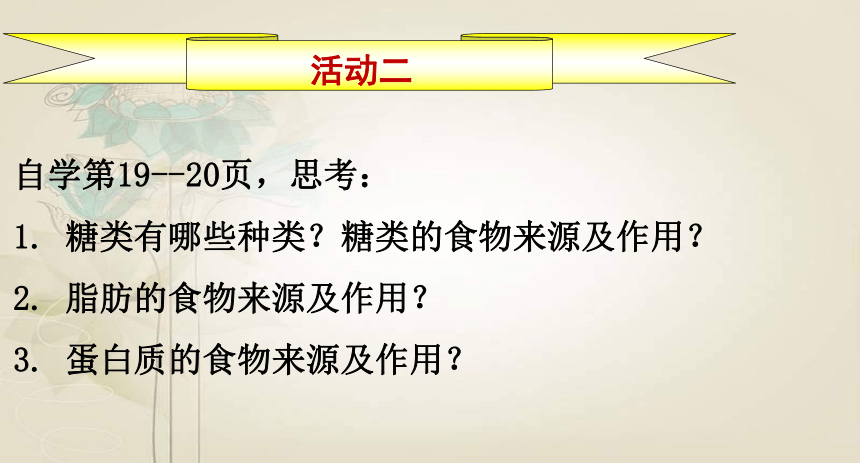 活动二

自学第19--20页，思考：

1. 糖类有哪些种类？糖类的食物来源及作用？

2. 脂肪的食物来源及作用？

3. 蛋白质的食物来源及作用？